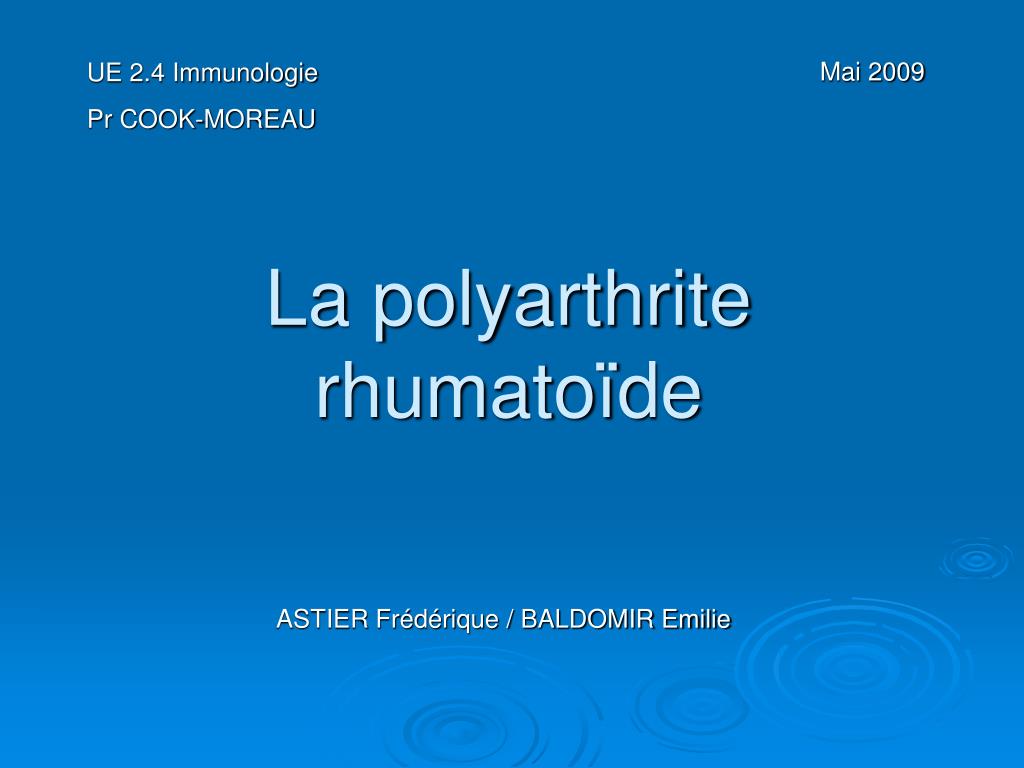 UE 2.4 Immunologie
Pr COOK-MOREAU

Mai 2009

La polyarthrite rhumatoïde

ASTIER Frédérique / BALDOMIR Emilie